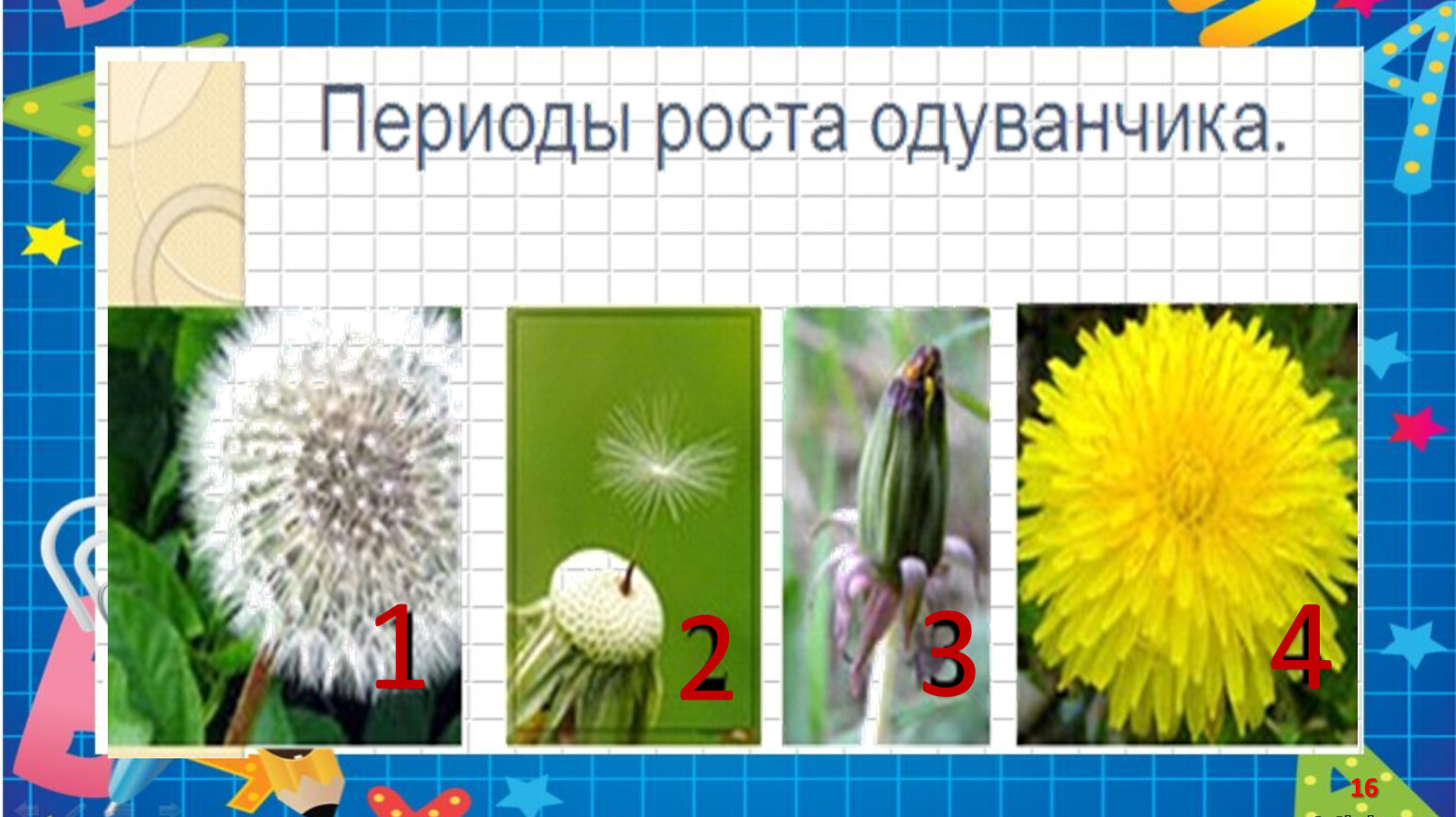 Периоды роста одуванчика.

1

2

3

4

16